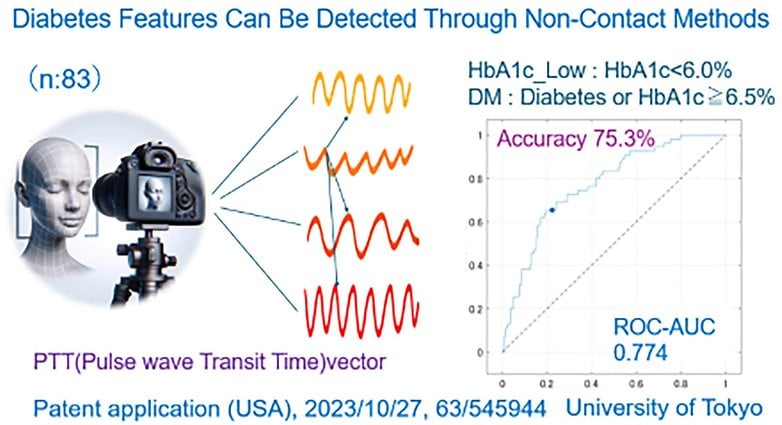 Diabetes Features Can Be Detected Through Non-Contact Methods

(n:83)

HbA1c_Low : HbA1c<6.0%
DM : Diabetes or HbA1c≧6.5%

Accuracy 75.3%

1
0.8
0.6
0.4
0.2
0

0 0.2 0.4 0.6 0.8 1

ROC-AUC
0.774

PTT(Pulse wave Transit Time)vector

Patent application (USA), 2023/10/27, 63/545944 University of Tokyo